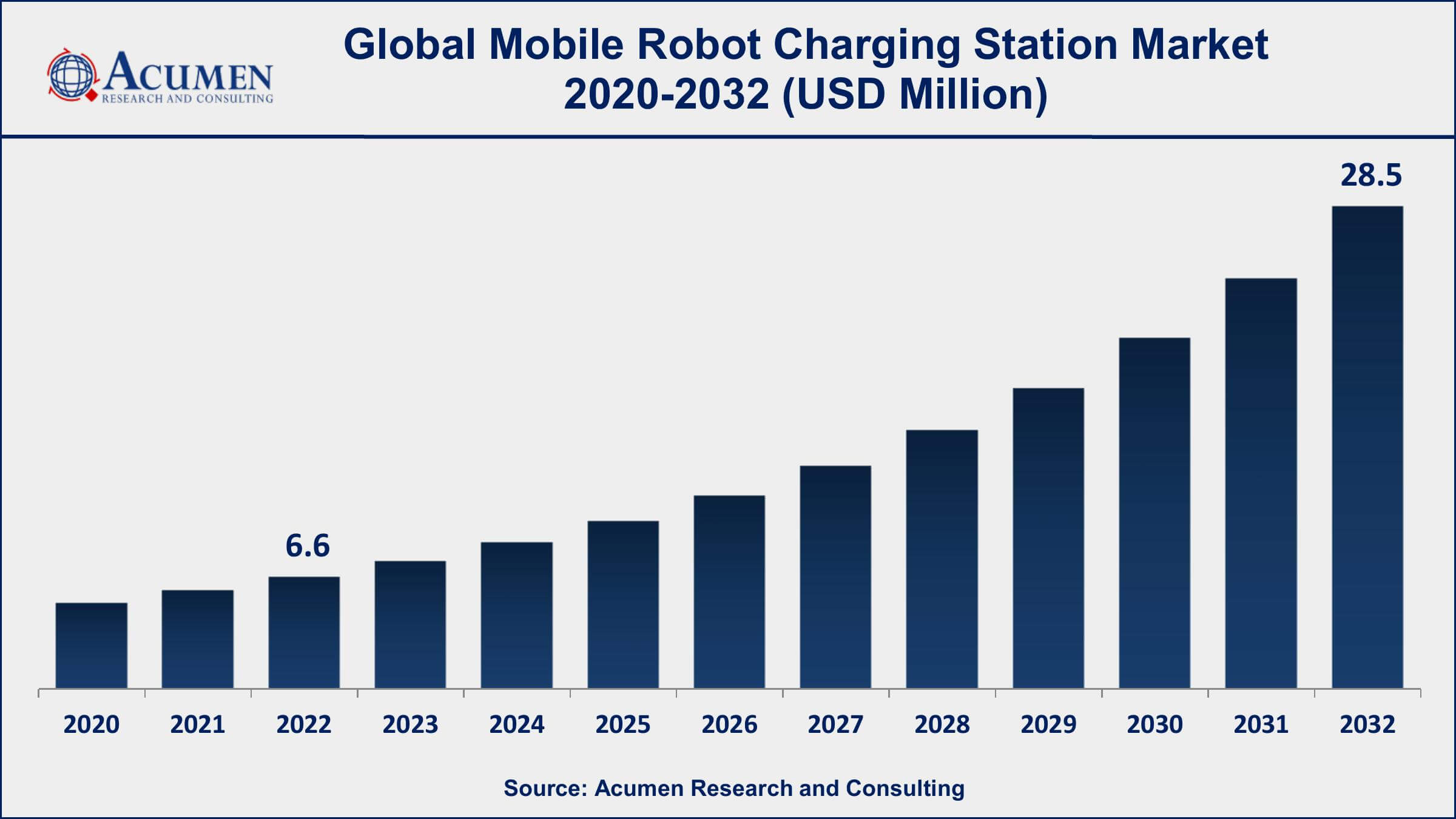 ACUMEN
RESEARCH AND CONSULTING

Global Mobile Robot Charging Station Market 2020-2032 (USD Million)

6.6

28.5

2020 2021 2022 2023 2024 2025 2026 2027 2028 2029 2030 2031 2032

Source: Acumen Research and Consulting